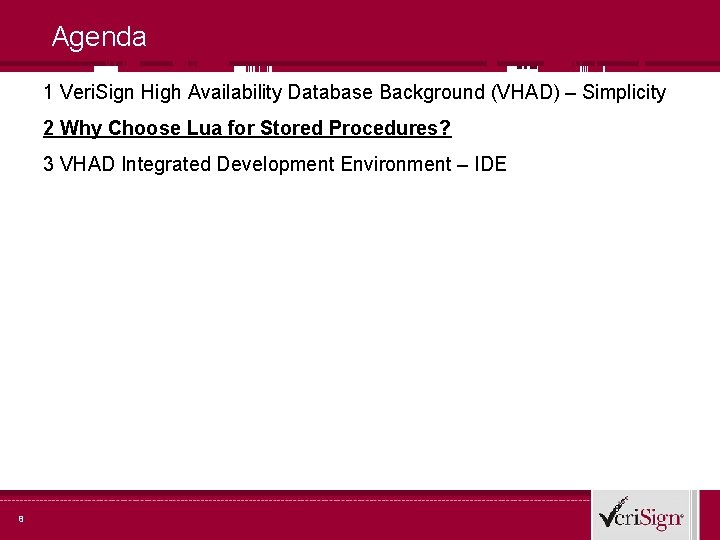 Agenda

1 VeriSign High Availability Database Background (VHAD) – Simplicity

2 Why Choose Lua for Stored Procedures?

3 VHAD Integrated Development Environment – IDE

8

VeriSign